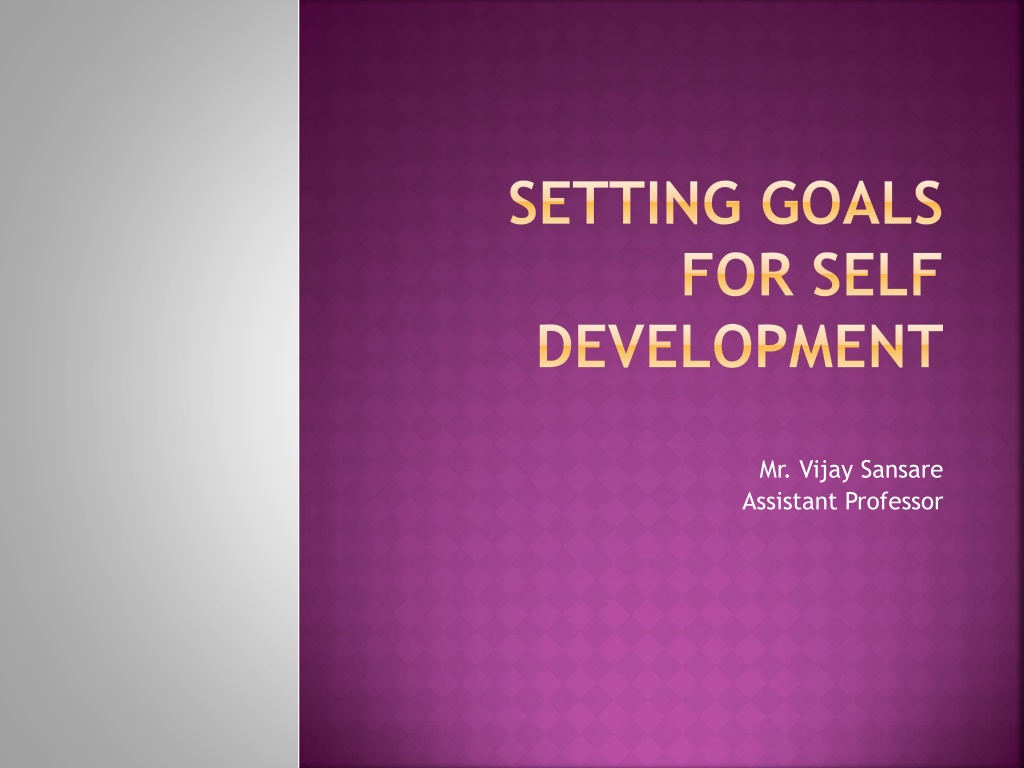 SETTING GOALS FOR SELF DEVELOPMENT

Mr. Vijay Sansare
Assistant Professor